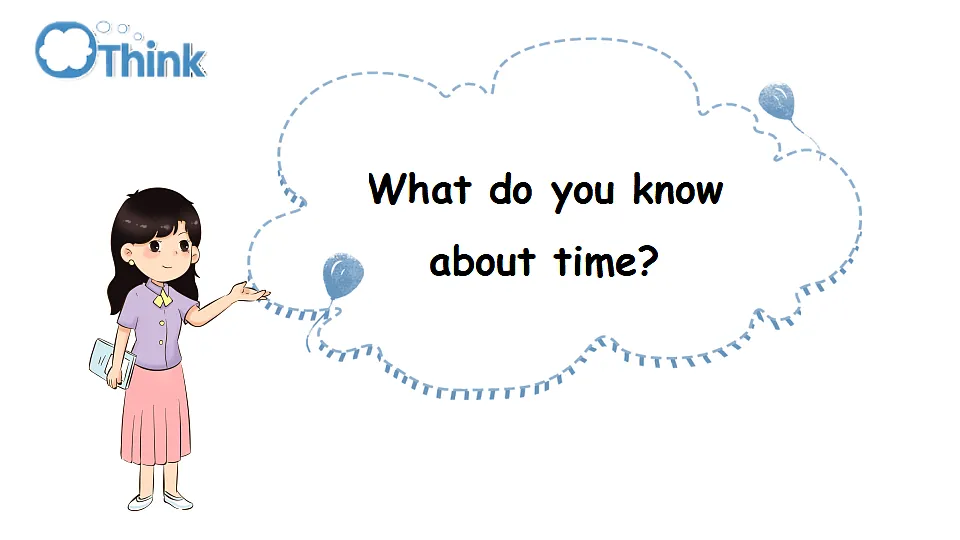 Think

What do you know about time?